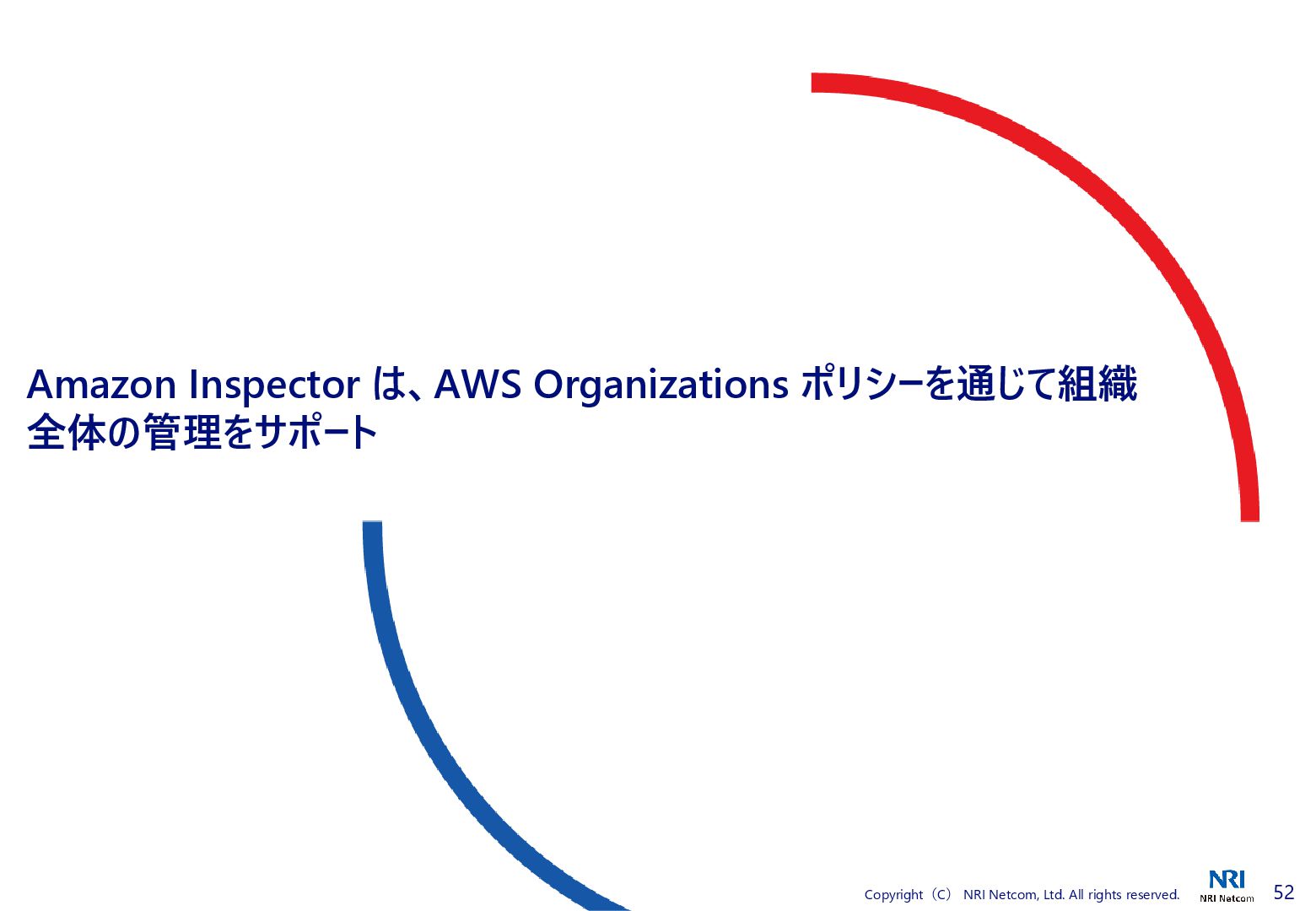 Amazon Inspector は、AWS Organizations ポリシーを通じて組織全体の管理をサポート

Copyright（C） NRI Netcom, Ltd. All rights reserved.

NRI
NRI Netcom

52